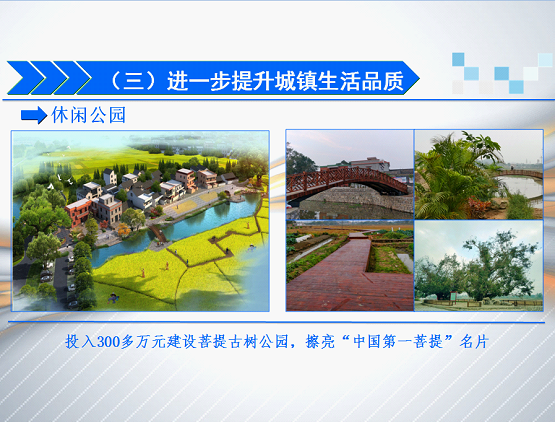 （三）进一步提升城镇生活品质

休闲公园

投入300多万元建设菩提古树公园，擦亮“中国第一菩提”名片